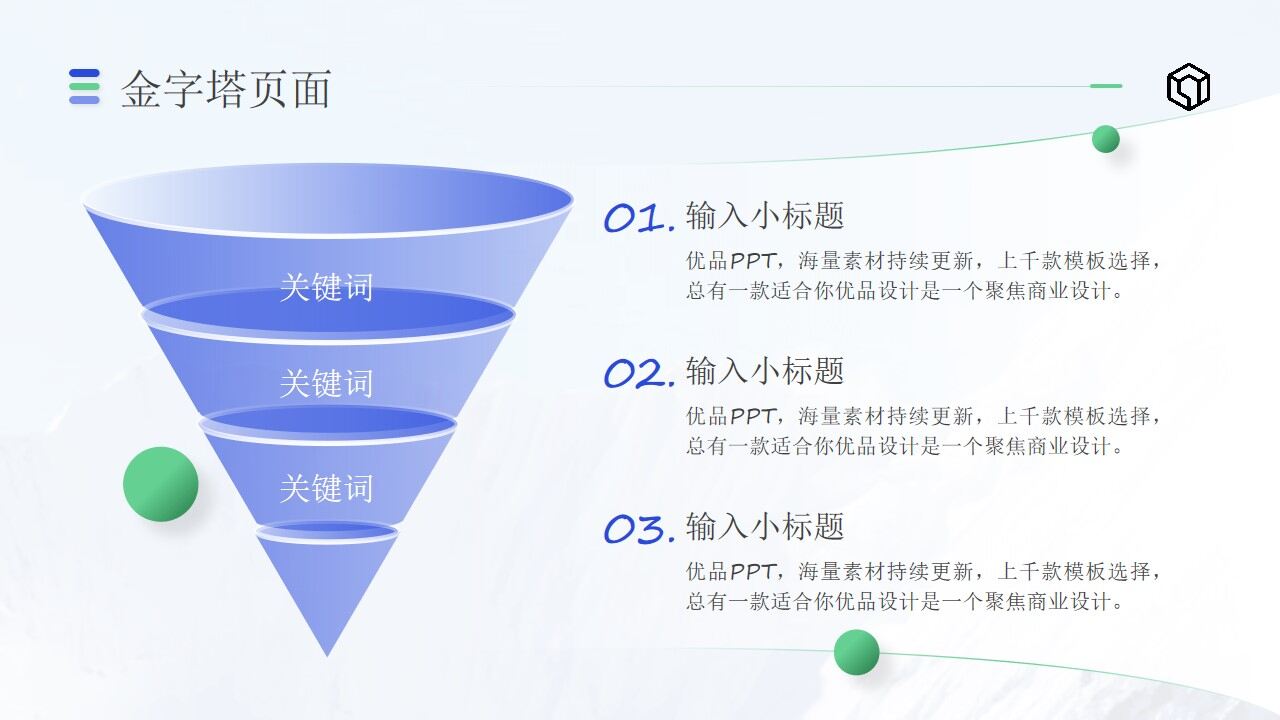 金字塔页面

关键词

关键词

关键词

01. 输入小标题
优品PPT，海量素材持续更新，上千款模板选择，总有一款适合你优品设计是一个聚焦商业设计。

02. 输入小标题
优品PPT，海量素材持续更新，上千款模板选择，总有一款适合你优品设计是一个聚焦商业设计。

03. 输入小标题
优品PPT，海量素材持续更新，上千款模板选择，总有一款适合你优品设计是一个聚焦商业设计。